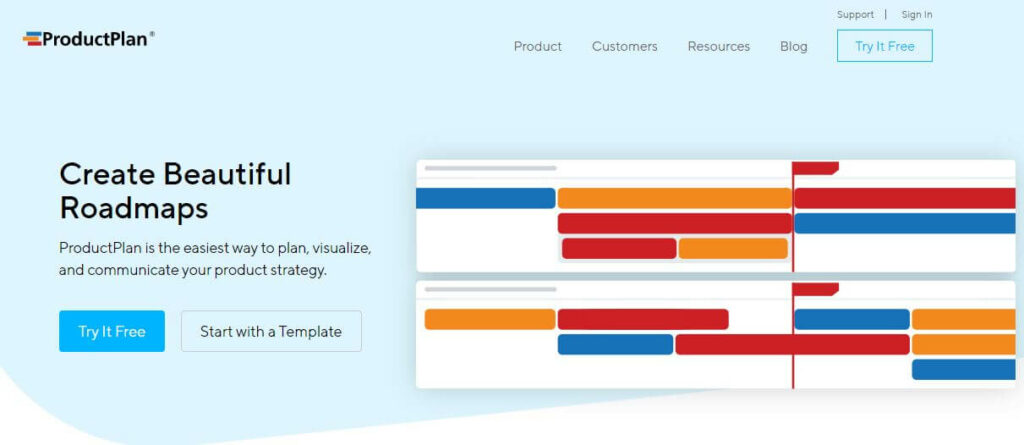 Support | Sign In

ProductPlan®

Product Customers Resources Blog Try It Free

Create Beautiful Roadmaps

ProductPlan is the easiest way to plan, visualize, and communicate your product strategy.

Try It Free Start with a Template